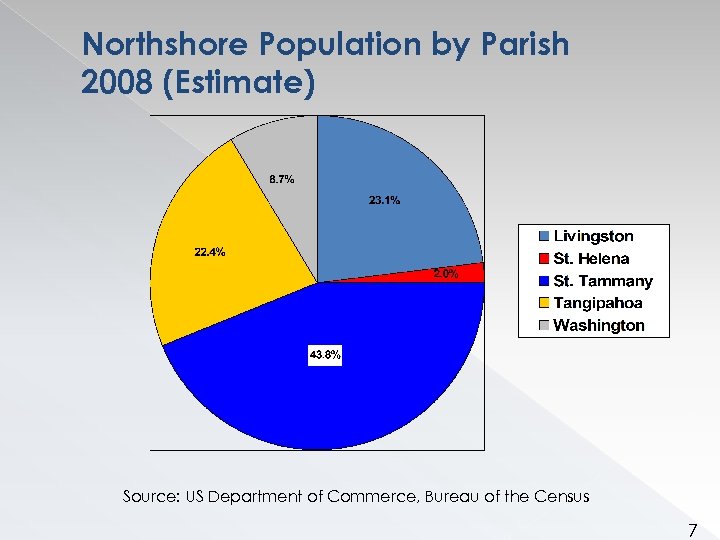 Northshore Population by Parish 2008 (Estimate)

8.7%

23.1%

22.4%

2.0%

43.8%

Livingston
St. Helena
St. Tammany
Tangipahoa
Washington

Source: US Department of Commerce, Bureau of the Census

7